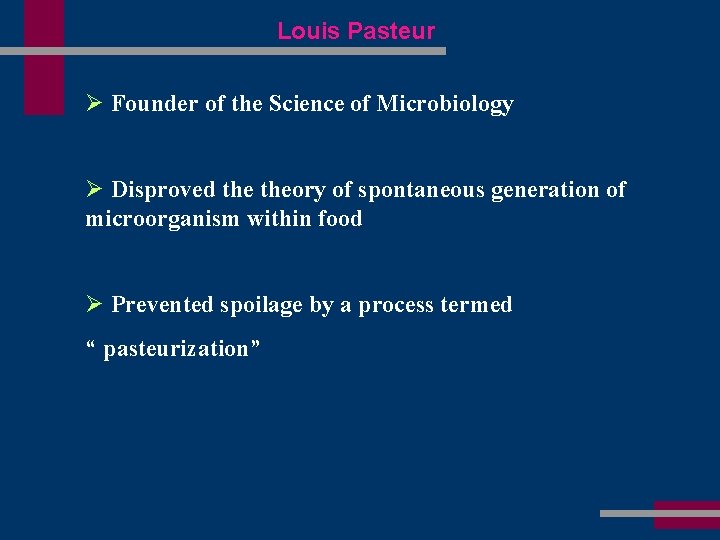 Louis Pasteur

➢ Founder of the Science of Microbiology

➢ Disproved the theory of spontaneous generation of microorganism within food

➢ Prevented spoilage by a process termed

“ pasteurization”